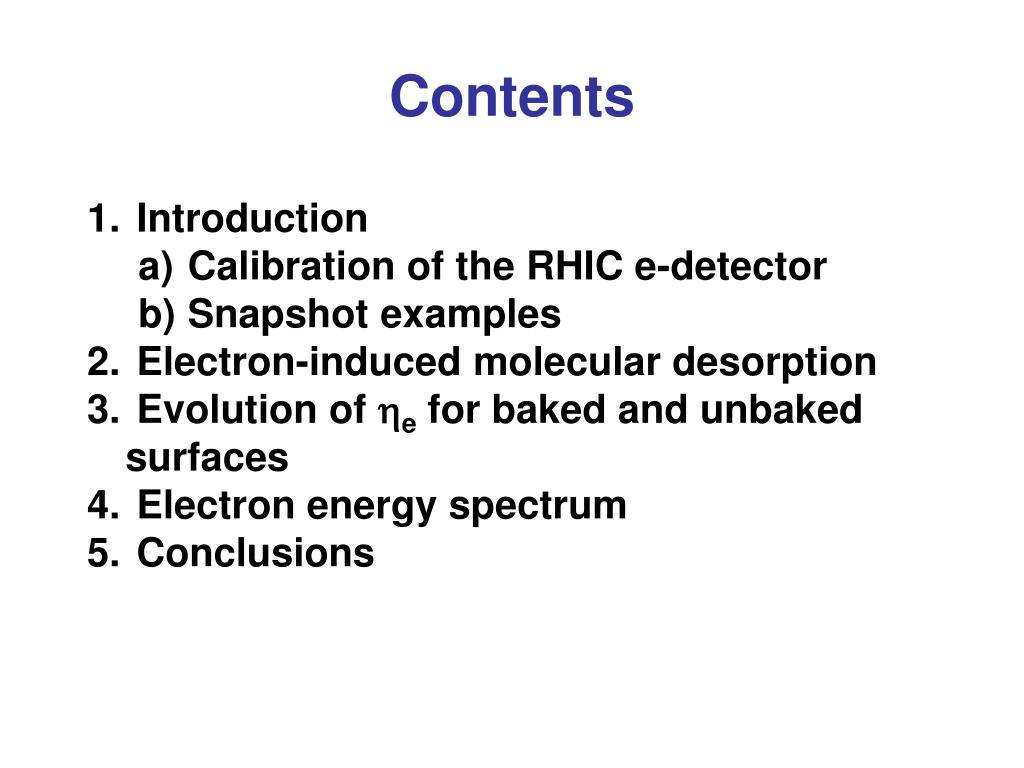 Contents

1. Introduction
a) Calibration of the RHIC e-detector
b) Snapshot examples
2. Electron-induced molecular desorption
3. Evolution of $\eta_e$ for baked and unbaked surfaces
4. Electron energy spectrum
5. Conclusions